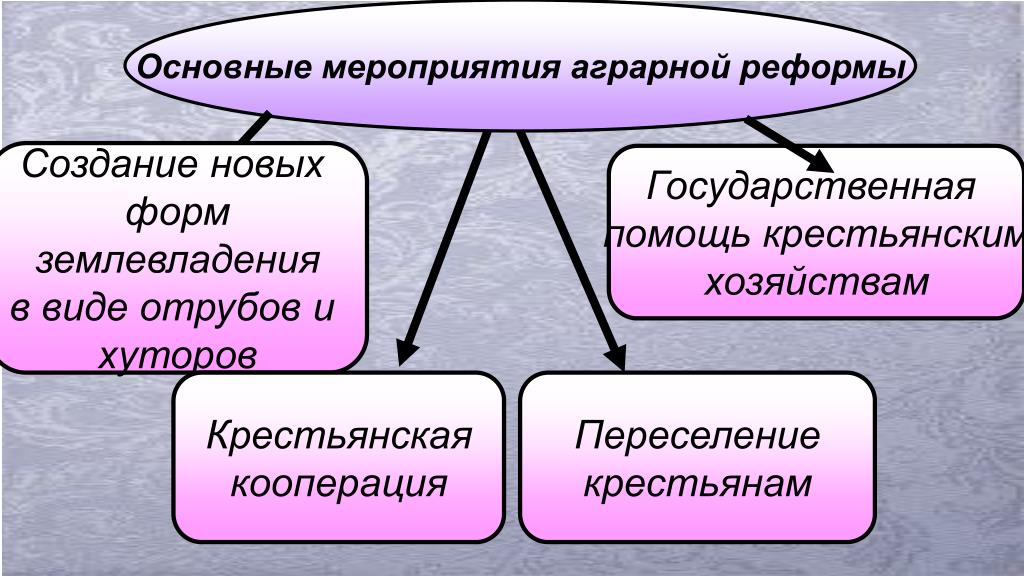 Основные мероприятия аграрной реформы

Создание новых форм землевладения в виде отрубов и хуторов

Государственная помощь крестьянским хозяйствам

Крестьянская кооперация

Переселение крестьянам